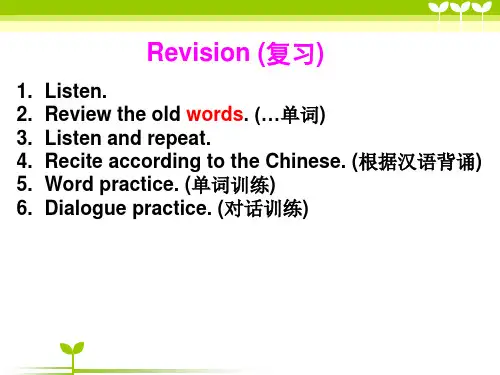 Revision (复习)

1. Listen.
2. Review the old words. (…单词)
3. Listen and repeat.
4. Recite according to the Chinese. (根据汉语背诵)
5. Word practice. (单词训练)
6. Dialogue practice. (对话训练)